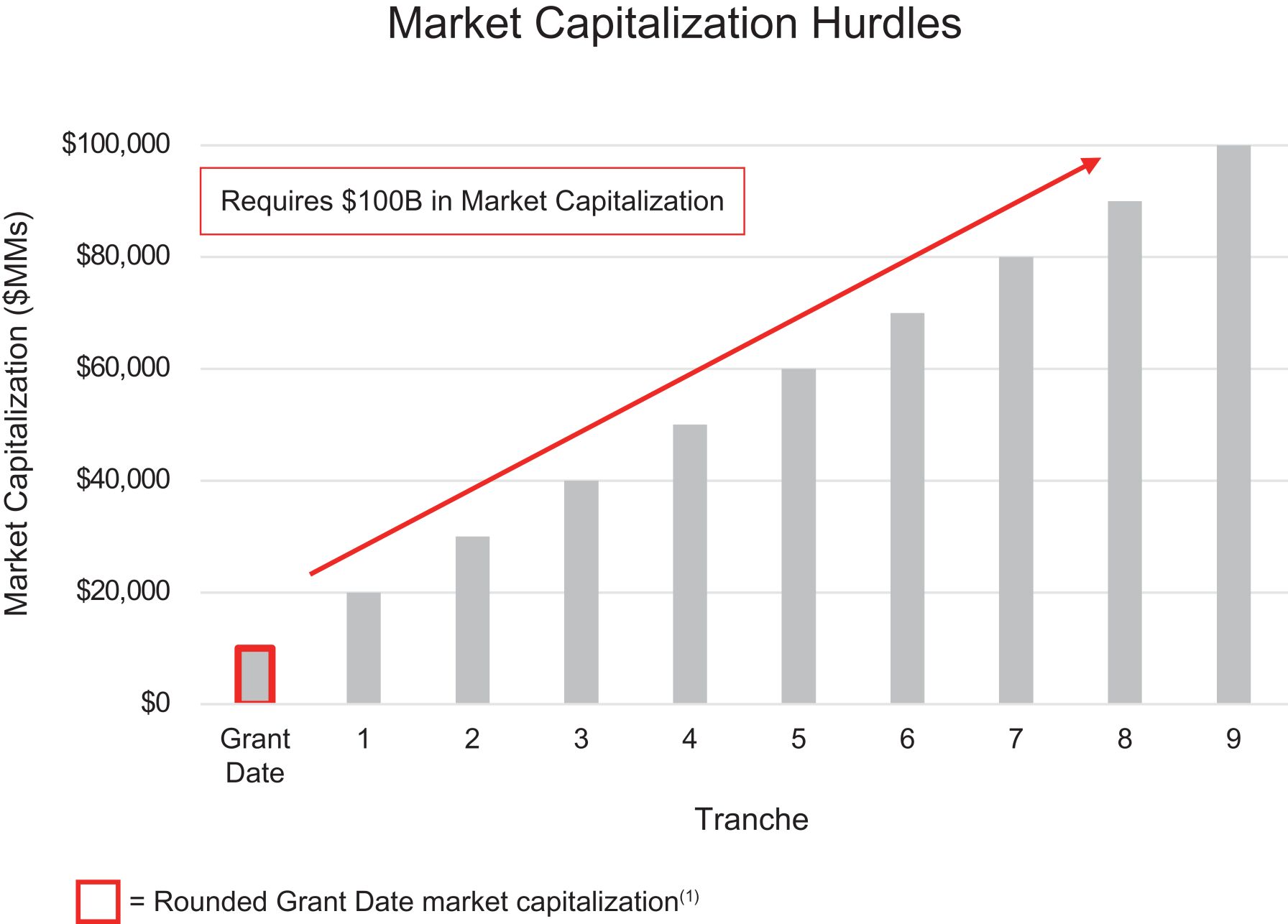 Market Capitalization Hurdles

Market Capitalization ($MMs)

$100,000
$80,000
$60,000
$40,000
$20,000
$0

Requires $100B in Market Capitalization

Grant Date
1
2
3
4
5
6
7
8
9

Tranche

= Rounded Grant Date market capitalization$^{(1)}$